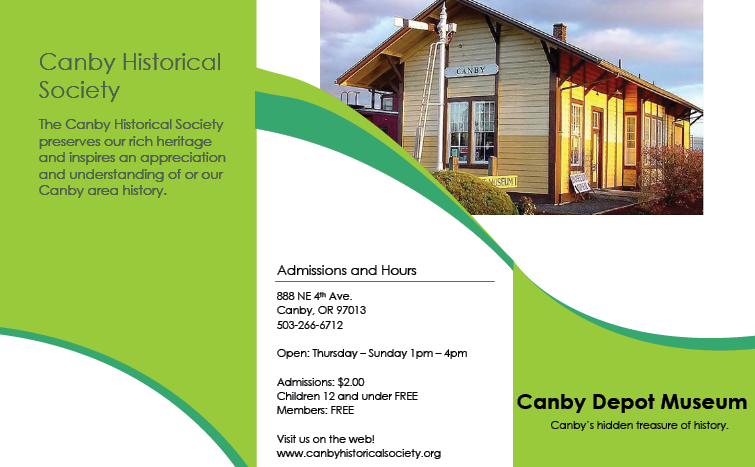 Canby Historical Society

The Canby Historical Society preserves our rich heritage and inspires an appreciation and understanding of or our Canby area history.

CANBY

MUSEUM

Admissions and Hours

888 NE 4$^{th}$ Ave.
Canby, OR 97013
503-266-6712

Open: Thursday – Sunday 1pm – 4pm

Admissions: $2.00
Children 12 and under FREE
Members: FREE

Visit us on the web!
www.canbyhistoricalsociety.org

Canby Depot Museum

Canby's hidden treasure of history.